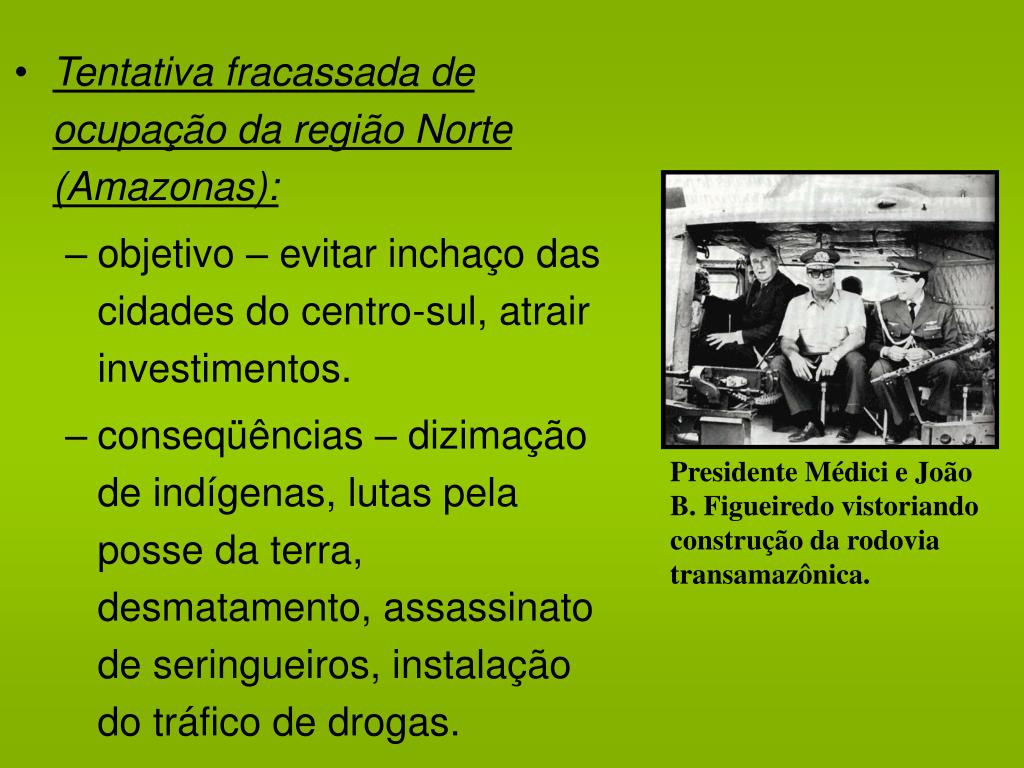 • Tentativa fracassada de ocupação da região Norte (Amazonas):

– objetivo – evitar inchaço das cidades do centro-sul, atrair investimentos.

– conseqüências – dizimação de indígenas, lutas pela posse da terra, desmatamento, assassinato de seringueiros, instalação do tráfico de drogas.

Presidente Médici e João B. Figueiredo vistoriando construção da rodovia transamazônica.